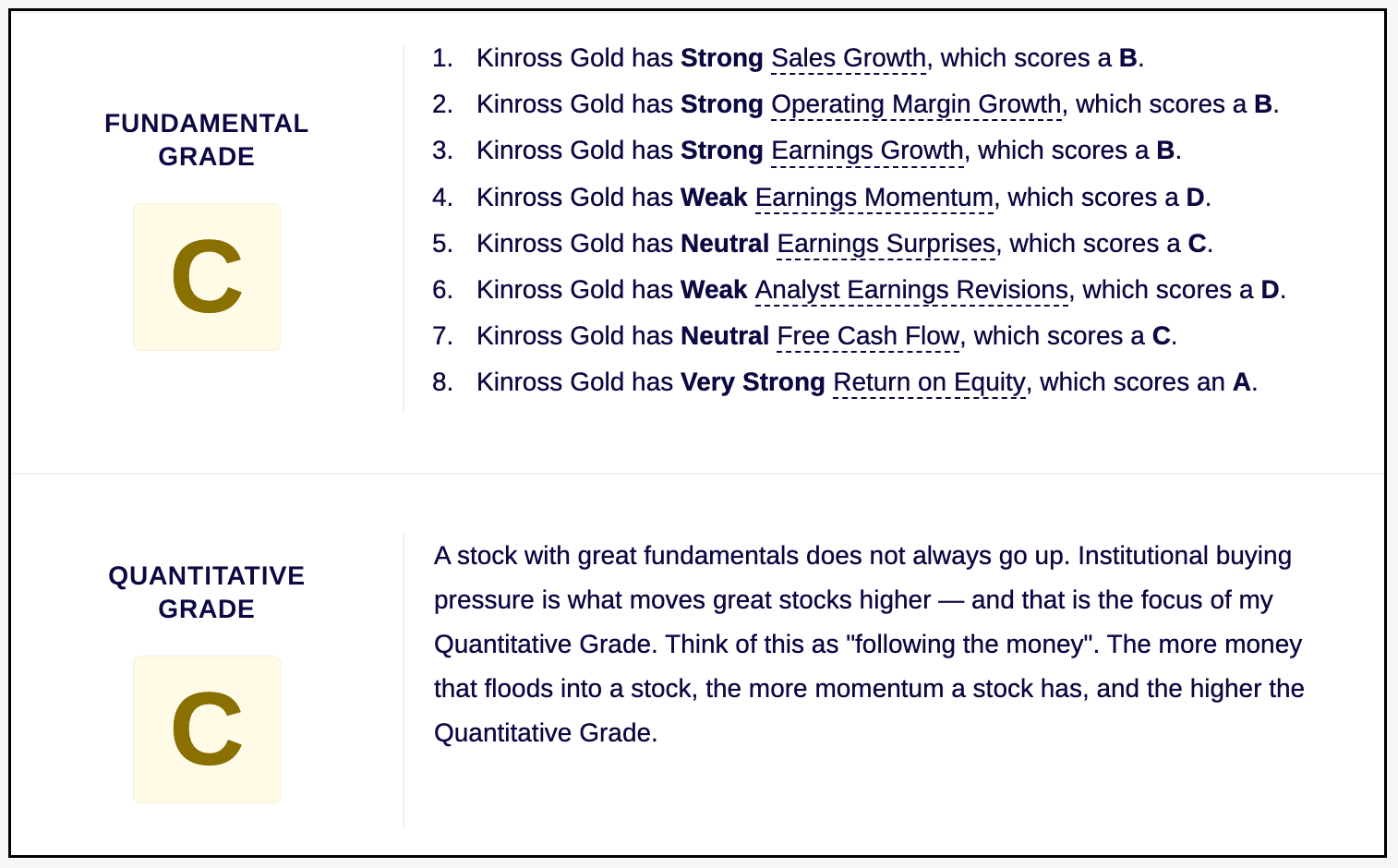 FUNDAMENTAL GRADE

C

1. Kinross Gold has Strong Sales Growth, which scores a B.
2. Kinross Gold has Strong Operating Margin Growth, which scores a B.
3. Kinross Gold has Strong Earnings Growth, which scores a B.
4. Kinross Gold has Weak Earnings Momentum, which scores a D.
5. Kinross Gold has Neutral Earnings Surprises, which scores a C.
6. Kinross Gold has Weak Analyst Earnings Revisions, which scores a D.
7. Kinross Gold has Neutral Free Cash Flow, which scores a C.
8. Kinross Gold has Very Strong Return on Equity, which scores an A.

QUANTITATIVE GRADE

C

A stock with great fundamentals does not always go up. Institutional buying pressure is what moves great stocks higher — and that is the focus of my Quantitative Grade. Think of this as "following the money". The more money that floods into a stock, the more momentum a stock has, and the higher the Quantitative Grade.